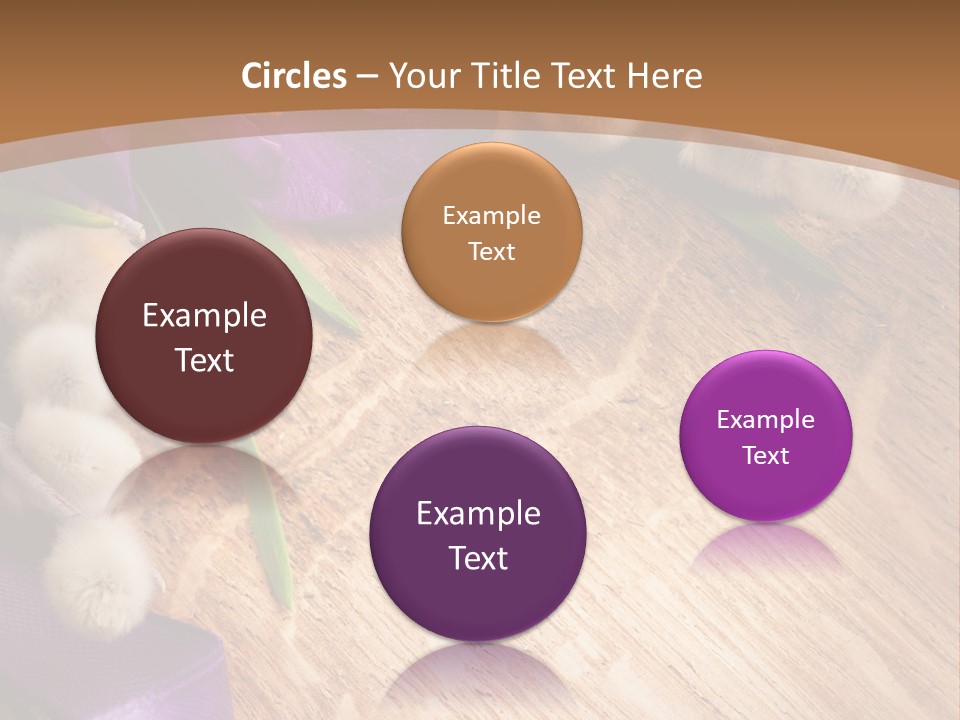 Circles – Your Title Text Here

Example Text

Example Text

Example Text

Example Text